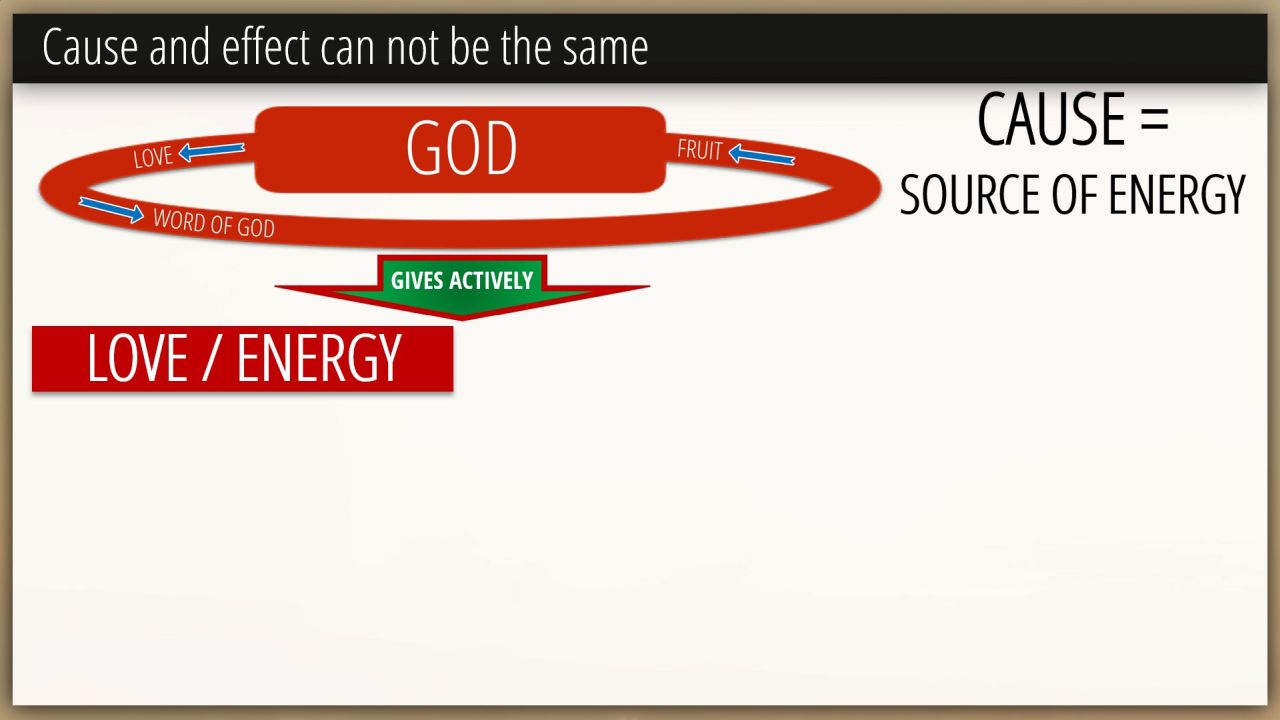 Cause and effect can not be the same

LOVE
GOD
FRUIT
WORD OF GOD

CAUSE =
SOURCE OF ENERGY

GIVES ACTIVELY

LOVE / ENERGY